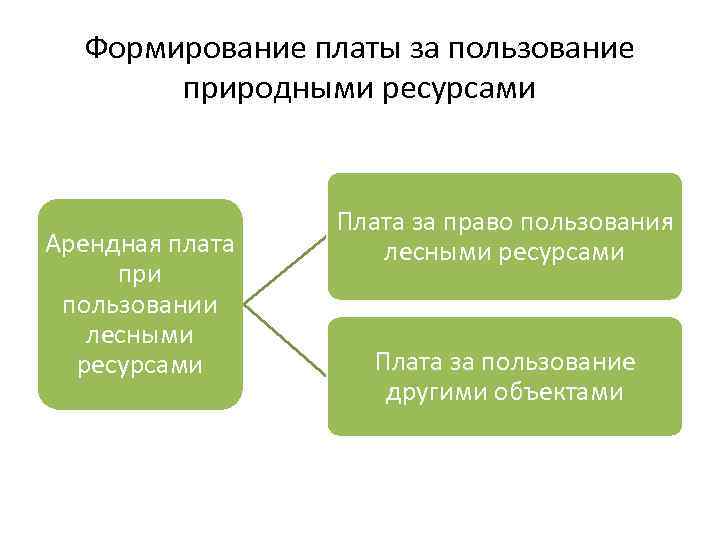 Формирование платы за пользование природными ресурсами

Арендная плата при пользовании лесными ресурсами

Плата за право пользования лесными ресурсами

Плата за пользование другими объектами